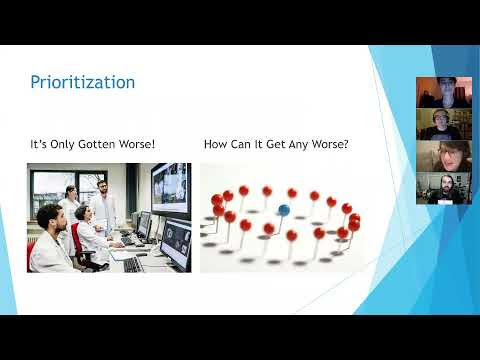 Prioritization

It's Only Gotten Worse!

How Can It Get Any Worse?